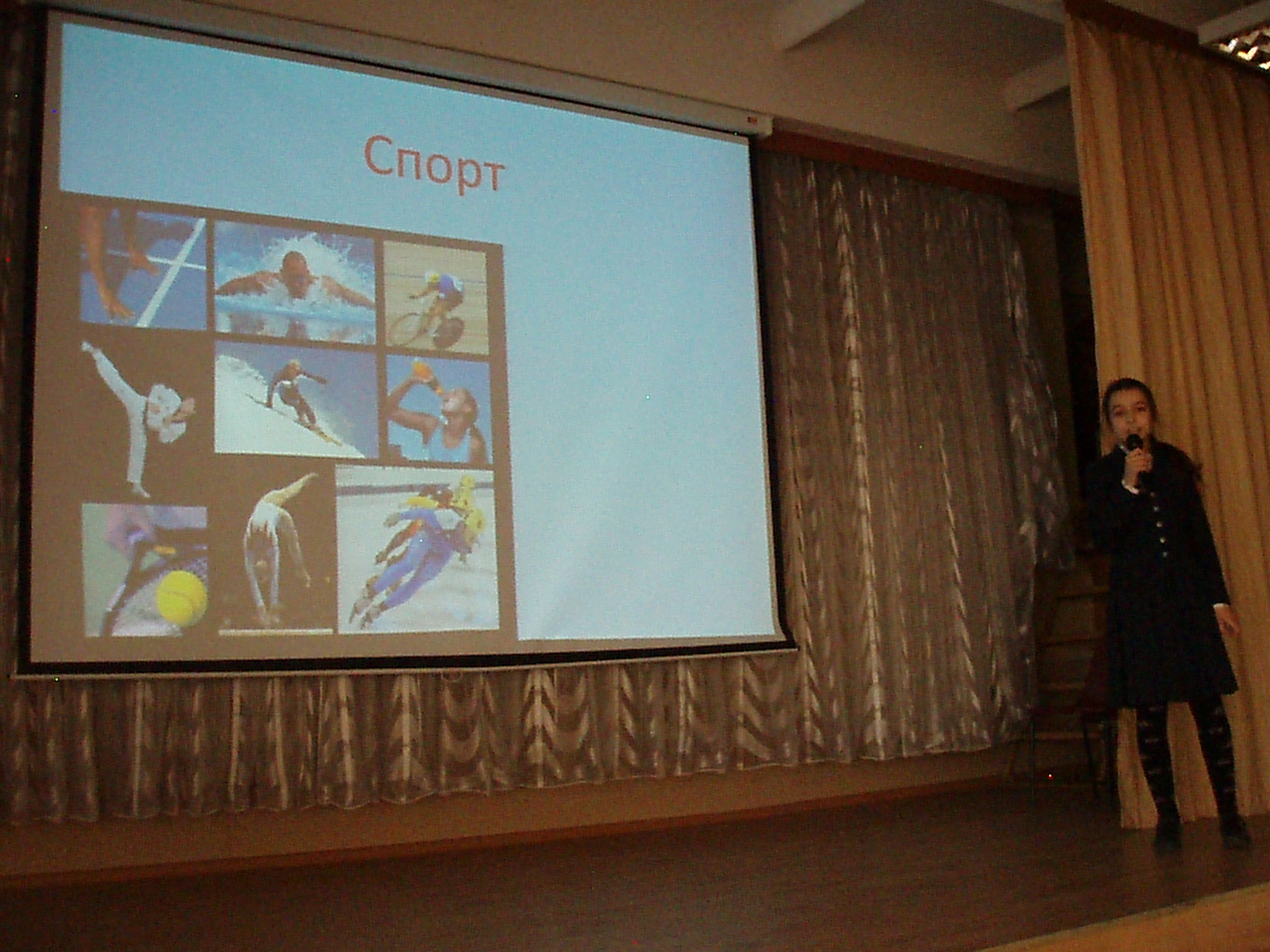 Спорт